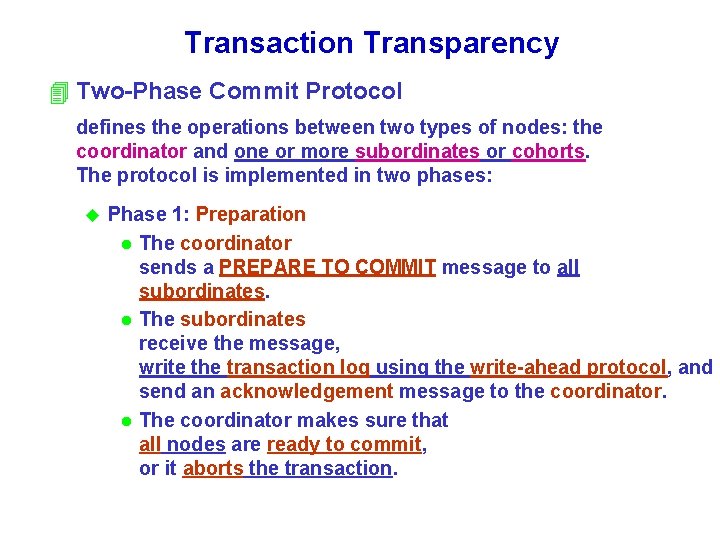 Transaction Transparency

Two-Phase Commit Protocol

defines the operations between two types of nodes: the coordinator and one or more subordinates or cohorts. The protocol is implemented in two phases:

Phase 1: Preparation

The coordinator sends a PREPARE TO COMMIT message to all subordinates.

The subordinates receive the message, write the transaction log using the write-ahead protocol, and send an acknowledgement message to the coordinator.

The coordinator makes sure that all nodes are ready to commit, or it aborts the transaction.